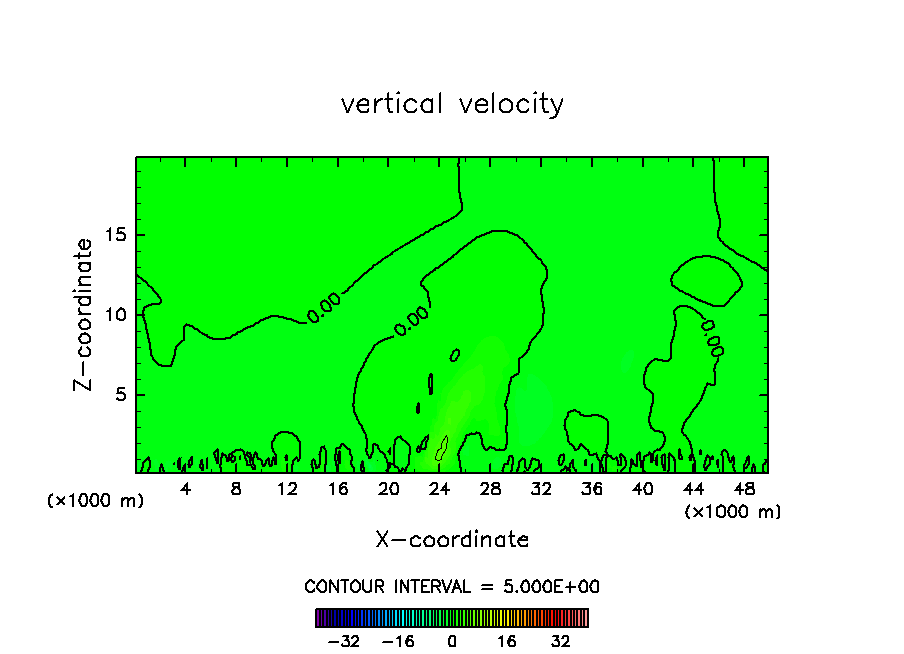 vertical velocity

Z-coordinate

15
10
5

0.00
0.00
0.00

(×1000 m)

4 8 12 16 20 24 28 32 36 40 44 48

(×1000 m)

X-coordinate

CONTOUR INTERVAL = 5.000E+00

−32 −16 0 16 32